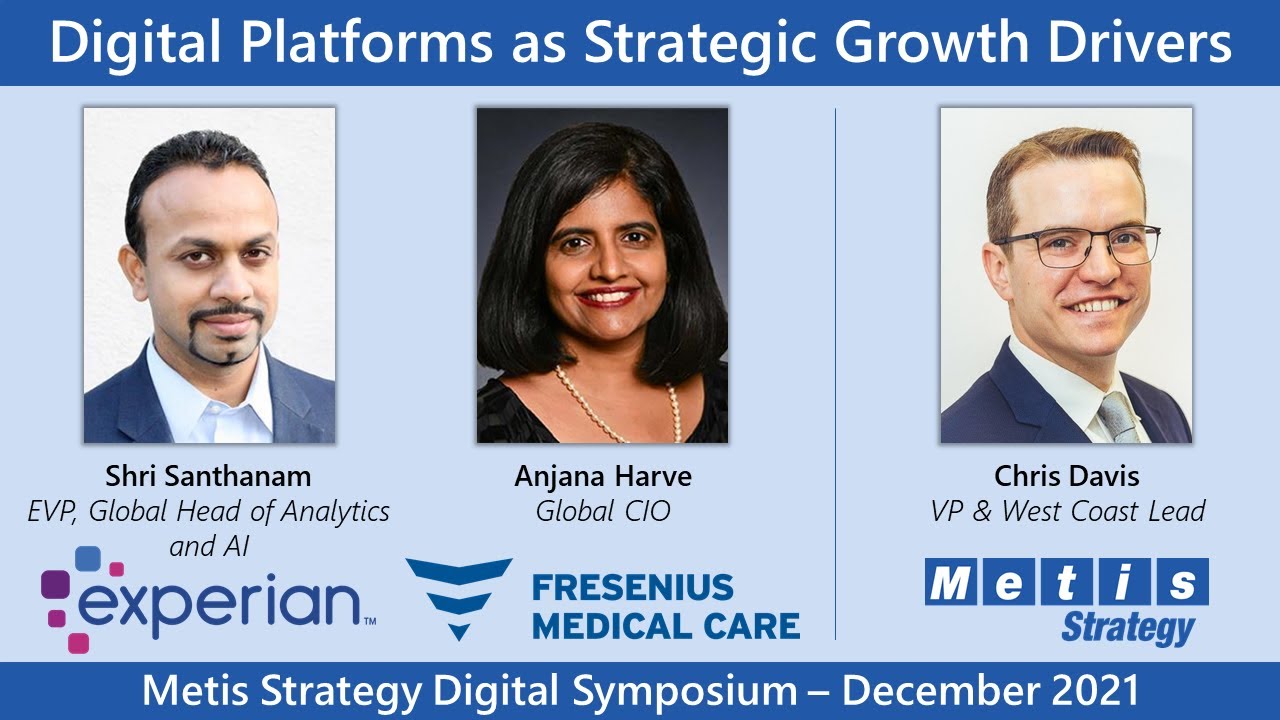 Digital Platforms as Strategic Growth Drivers

Shri Santhanam
EVP, Global Head of Analytics and AI

experian™

Anjana Harve
Global CIO

FRESENIUS MEDICAL CARE

Chris Davis
VP & West Coast Lead

Metis Strategy

Metis Strategy Digital Symposium – December 2021